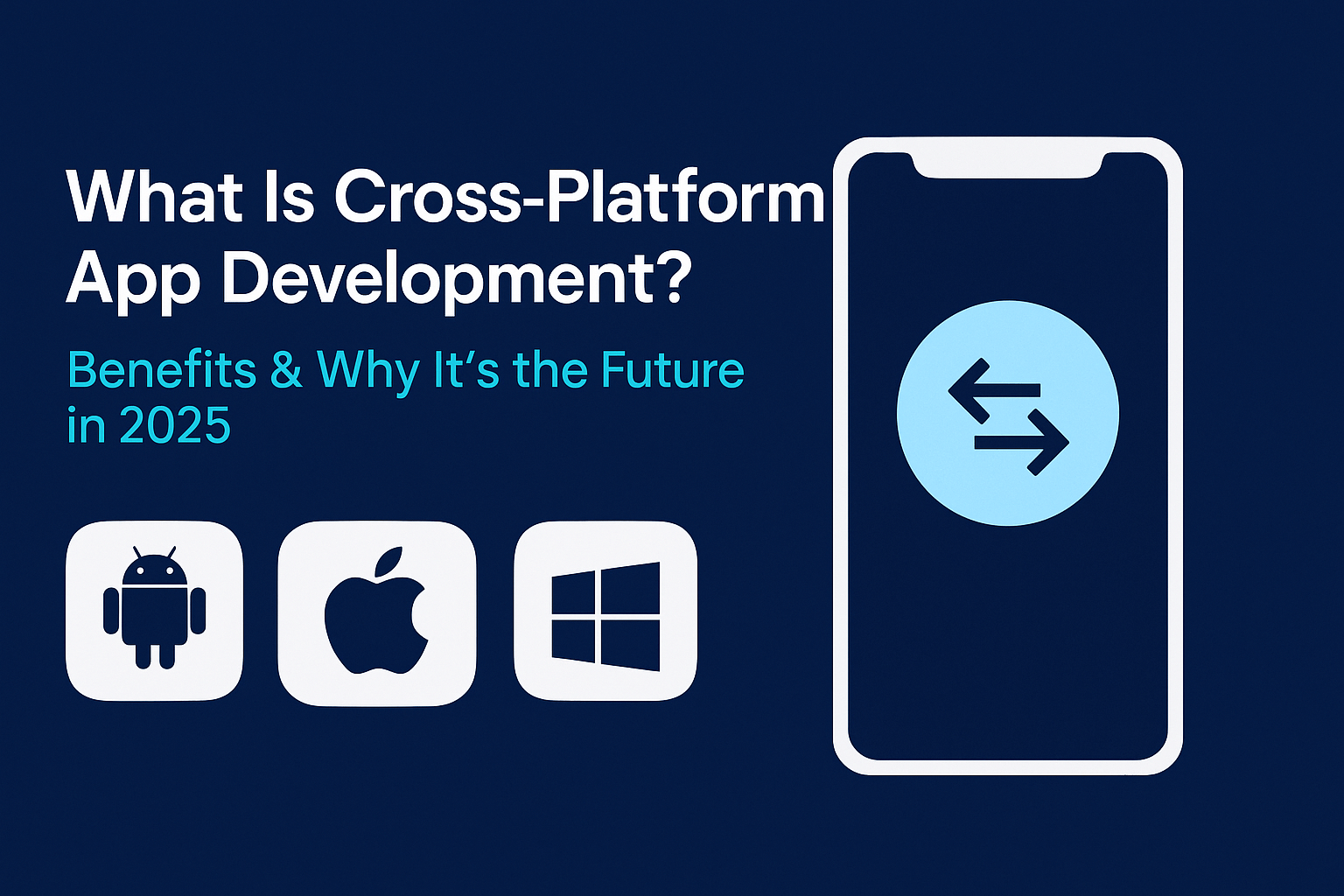 What Is Cross-Platform App Development?

Benefits & Why It's the Future in 2025